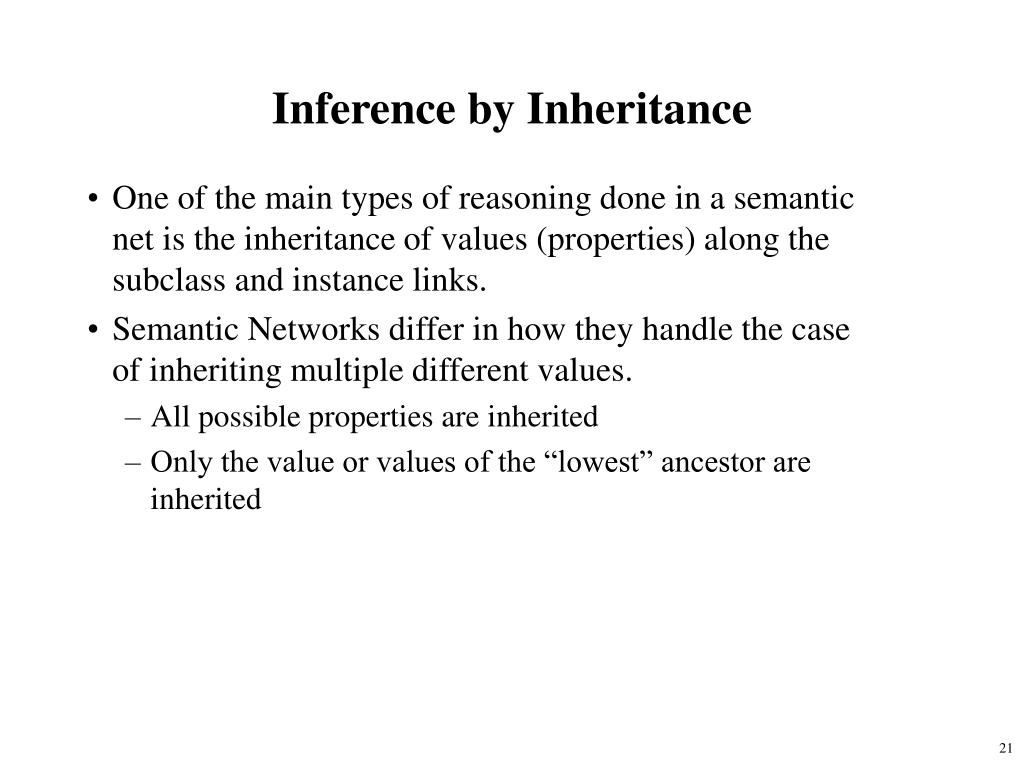 Inference by Inheritance

• One of the main types of reasoning done in a semantic net is the inheritance of values (properties) along the subclass and instance links.
• Semantic Networks differ in how they handle the case of inheriting multiple different values.
– All possible properties are inherited
– Only the value or values of the “lowest” ancestor are inherited

21